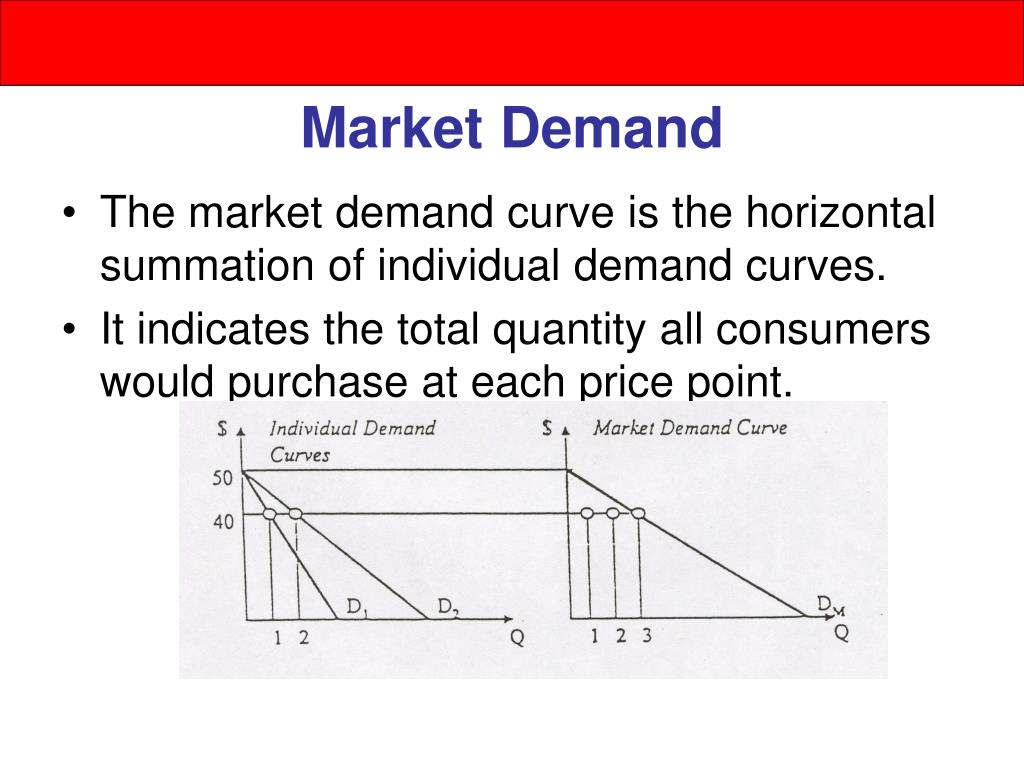 Market Demand

• The market demand curve is the horizontal summation of individual demand curves.

• It indicates the total quantity all consumers would purchase at each price point.

$ Individual Demand Curves

50

40

$D_1$ $D_2$

1 2 Q

$ Market Demand Curve

$D_M$

1 2 3 Q